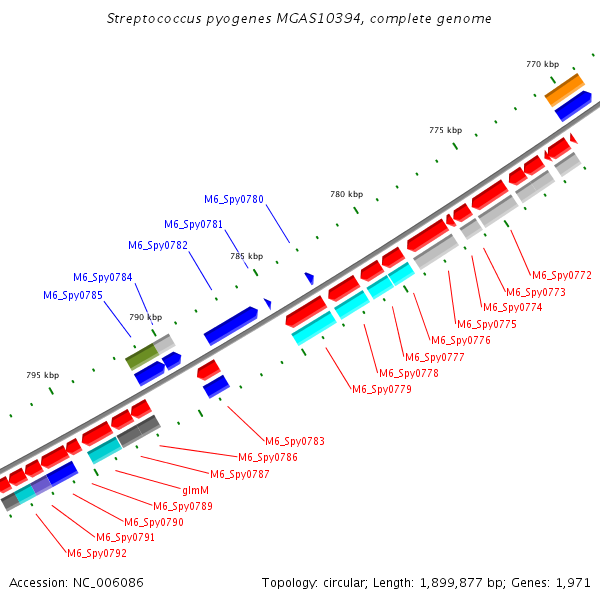 Streptococcus pyogenes MGAS10394, complete genome

770 kbp
775 kbp
780 kbp
785 kbp
790 kbp
795 kbp

M6_Spy0780
M6_Spy0781
M6_Spy0782
M6_Spy0784
M6_Spy0785

M6_Spy0772
M6_Spy0773
M6_Spy0774
M6_Spy0775
M6_Spy0776
M6_Spy0777
M6_Spy0778
M6_Spy0779
M6_Spy0783
M6_Spy0786
M6_Spy0787
glmM
M6_Spy0789
M6_Spy0790
M6_Spy0791
M6_Spy0792

Accession: NC_006086
Topology: circular; Length: 1,899,877 bp; Genes: 1,971